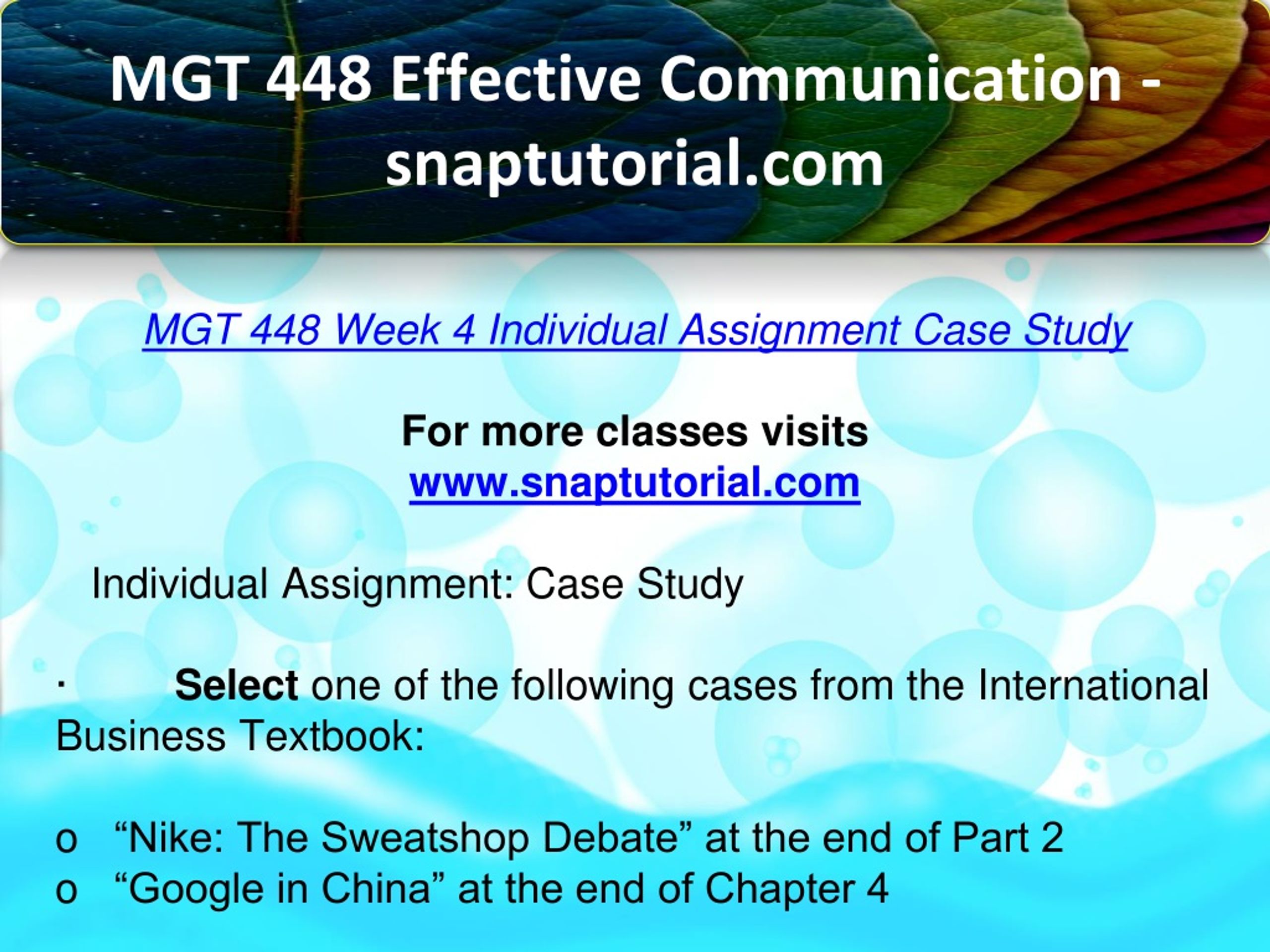 MGT 448 Effective Communication - snaptutorial.com

MGT 448 Week 4 Individual Assignment Case Study

For more classes visits
www.snaptutorial.com

Individual Assignment: Case Study

· Select one of the following cases from the International Business Textbook:

o “Nike: The Sweatshop Debate” at the end of Part 2
o “Google in China” at the end of Chapter 4